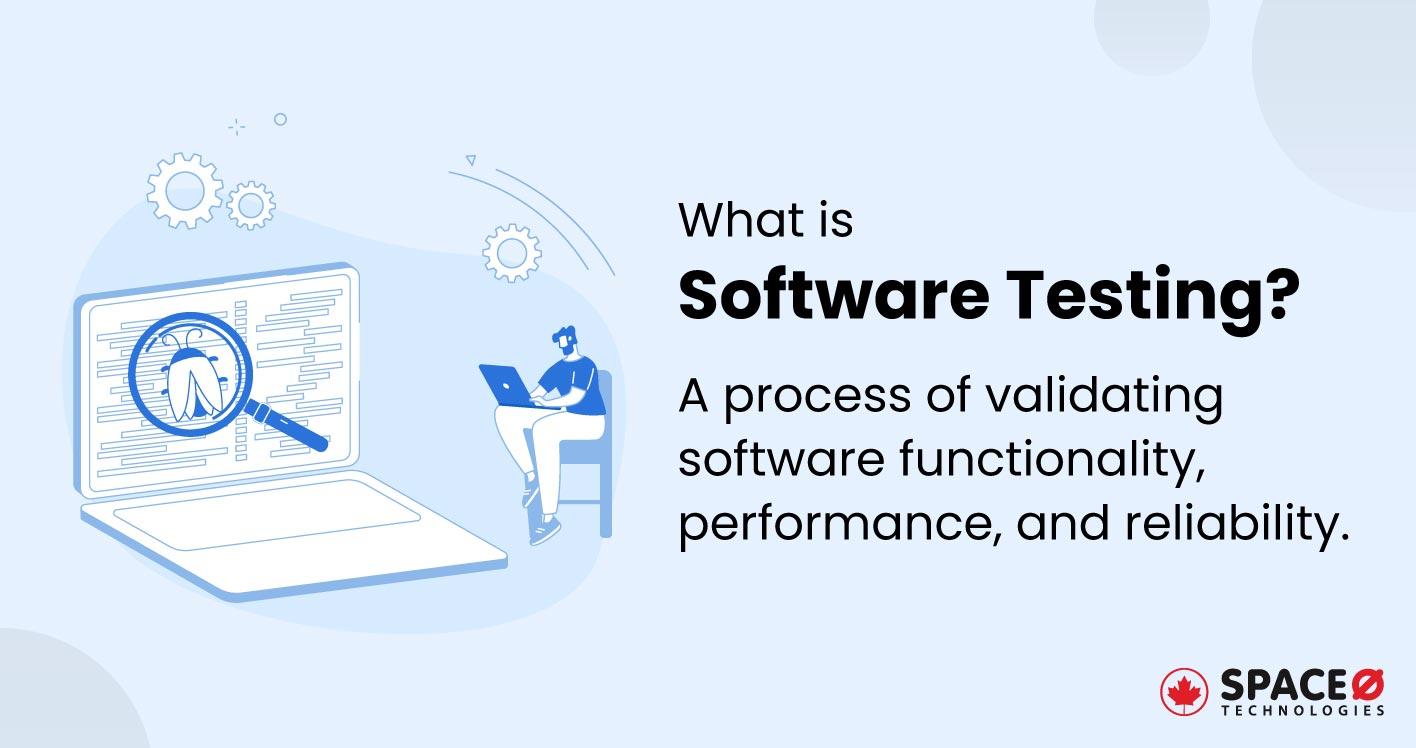 What is
Software Testing?

A process of validating software functionality, performance, and reliability.

SPACEØ
TECHNOLOGIES